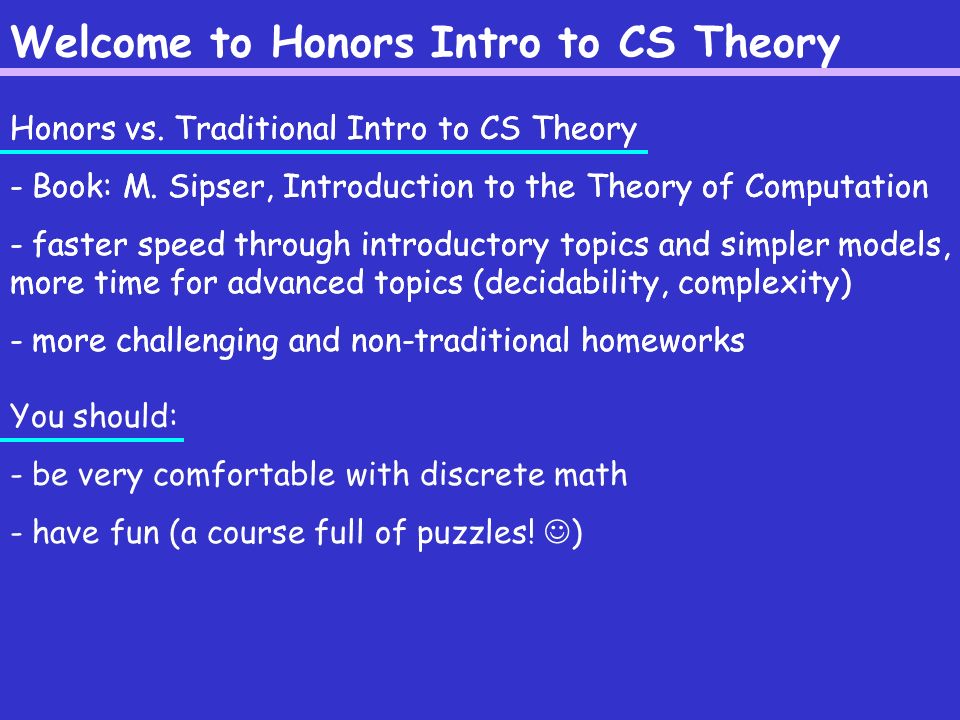 Welcome to Honors Intro to CS Theory

Honors vs. Traditional Intro to CS Theory

- Book: M. Sipser, Introduction to the Theory of Computation

- faster speed through introductory topics and simpler models, more time for advanced topics (decidability, complexity)

- more challenging and non-traditional homeworks

You should:

- be very comfortable with discrete math

- have fun (a course full of puzzles! ☺)